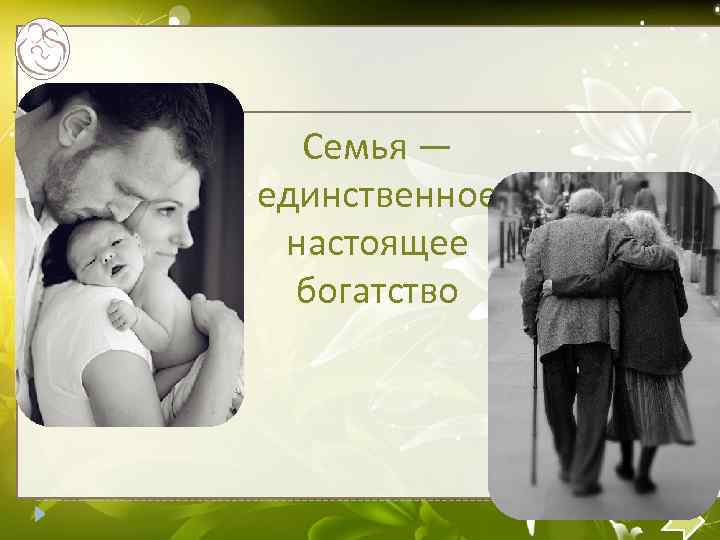 Семья — единственное настоящее богатство